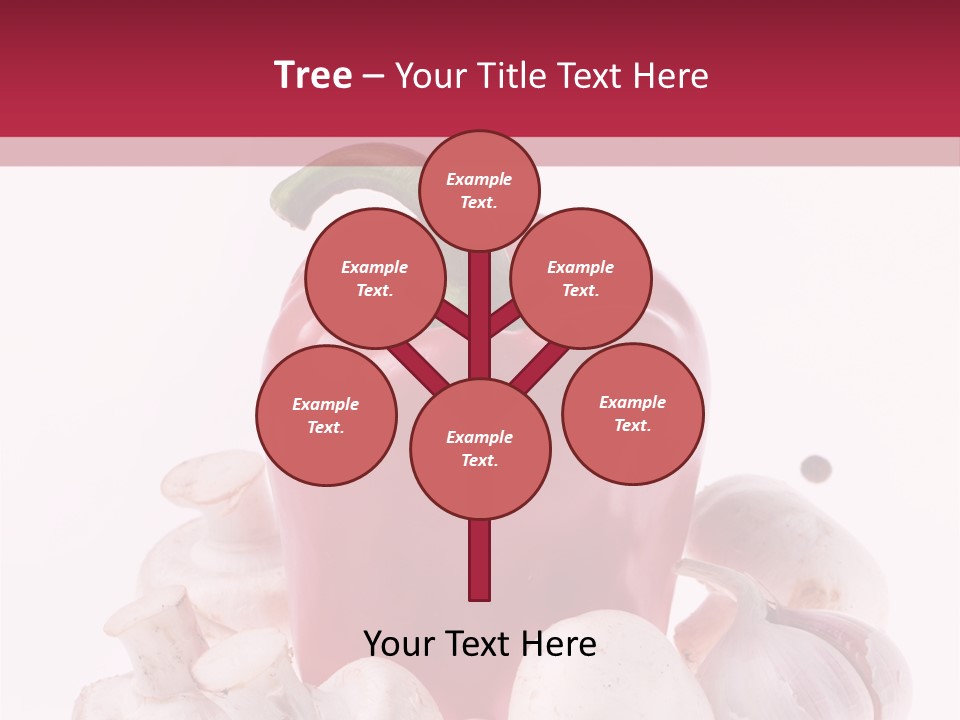 Tree – Your Title Text Here

Example Text.

Example Text.

Example Text.

Example Text.

Example Text.

Example Text.

Your Text Here